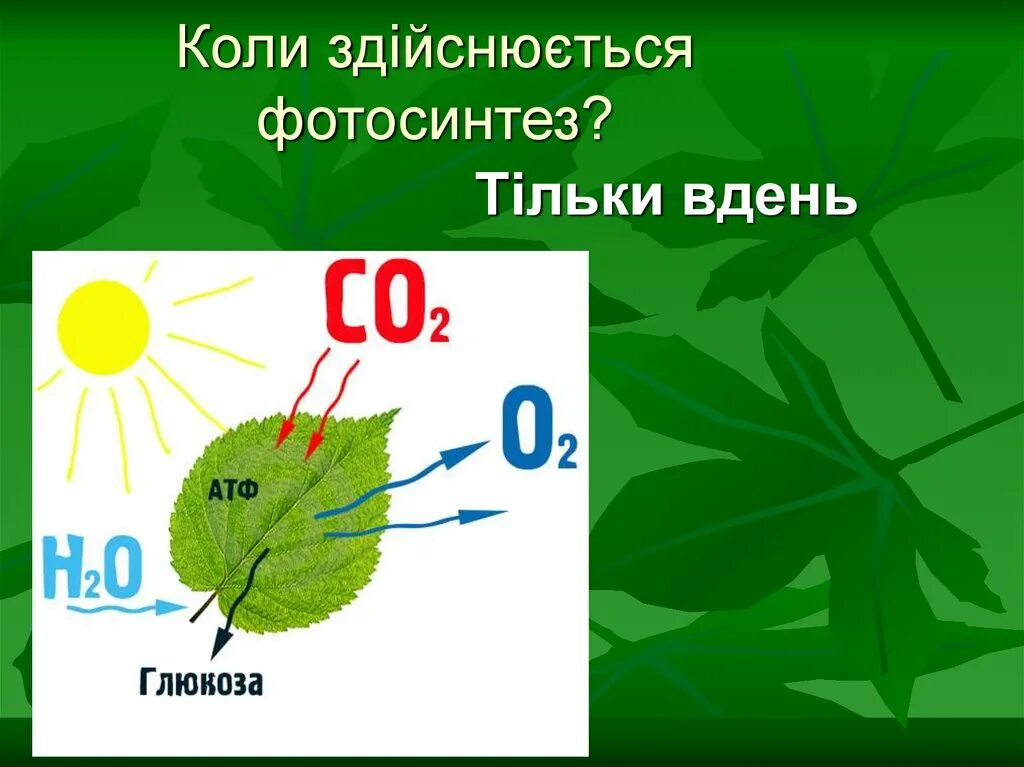 Коли здійснюється фотосинтез?

Тільки вдень

$CO_2$

$O_2$

АТФ

$H_2O$

Глюкоза